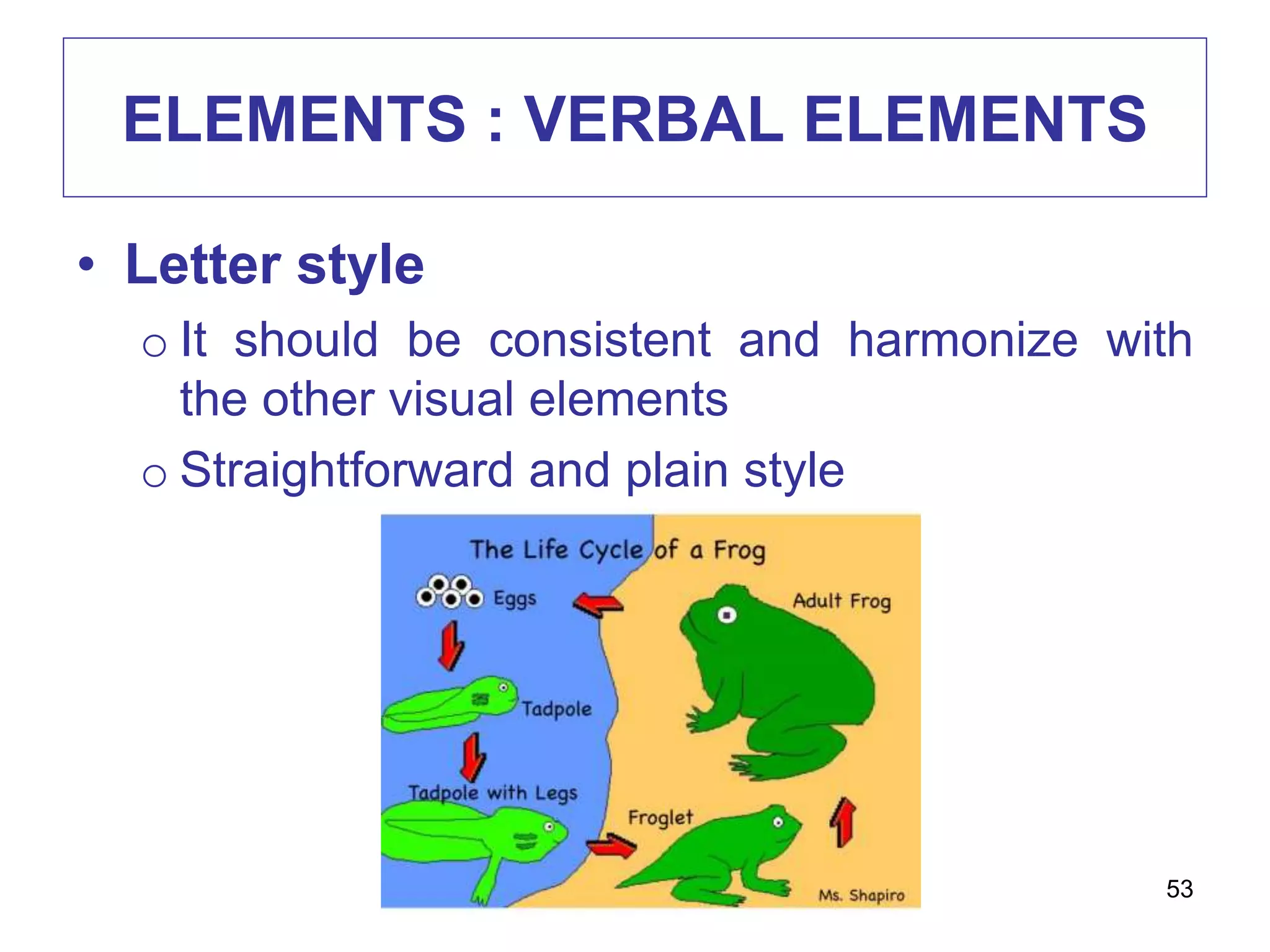 ELEMENTS : VERBAL ELEMENTS

• Letter style

o It should be consistent and harmonize with the other visual elements

o Straightforward and plain style

The Life Cycle of a Frog

Eggs

Adult Frog

Tadpole

Tadpole with Legs

Froglet

Ms. Shapiro

53